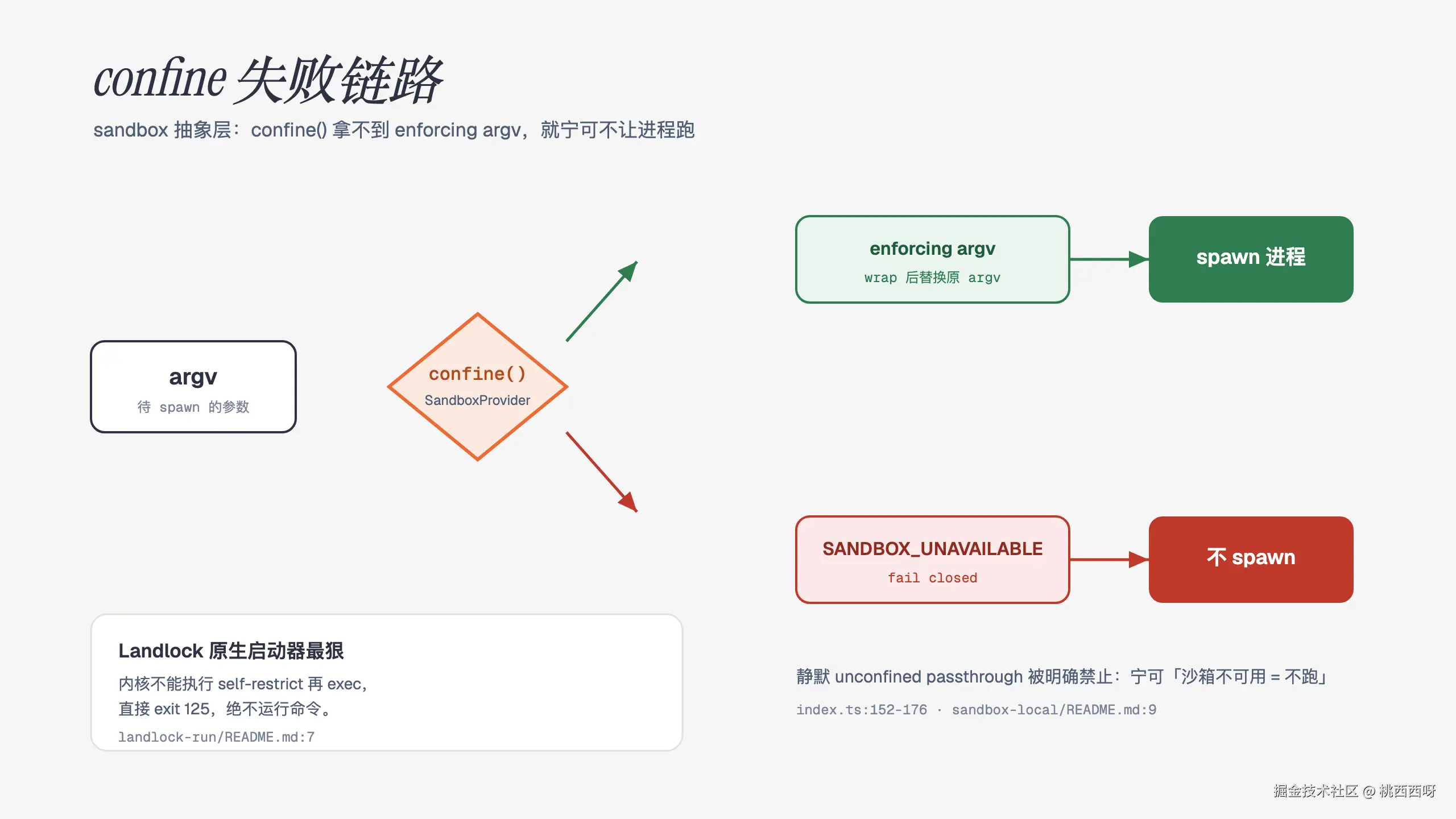 confine 失败链路

sandbox 抽象层：confine() 拿不到 enforcing argv，就宁可不让进程跑

argv
待 spawn 的参数

confine()
SandboxProvider

enforcing argv
wrap 后替换原 argv

spawn 进程

SANDBOX_UNAVAILABLE
fail closed

不 spawn

Landlock 原生启动器最狠
内核不能执行 self-restrict 再 exec，
直接 exit 125，绝不运行命令。
landlock-run/README.md:7

静默 unconfined passthrough 被明确禁止：宁可「沙箱不可用 = 不跑」
index.ts:152-176 · sandbox-local/README.md:9

掘金技术社区 @ 桃西西呀